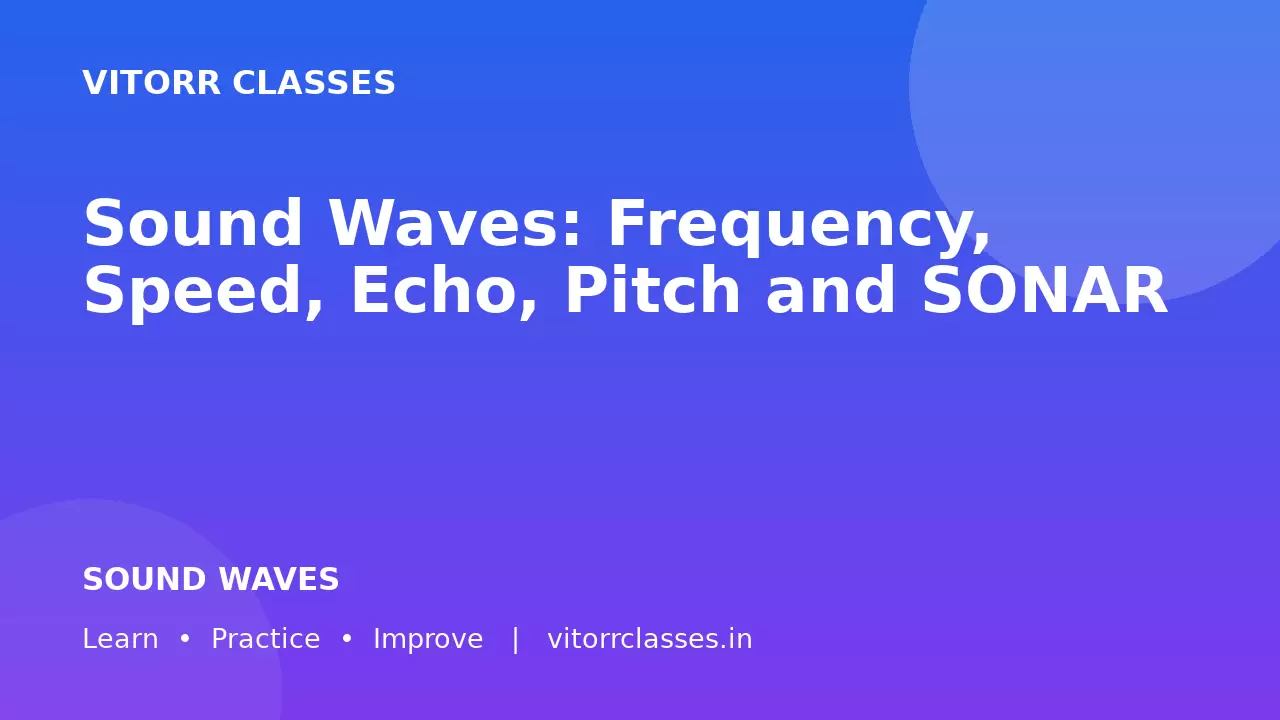 VITORR CLASSES

Sound Waves: Frequency, Speed, Echo, Pitch and SONAR

SOUND WAVES

Learn • Practice • Improve | vitorrclasses.in